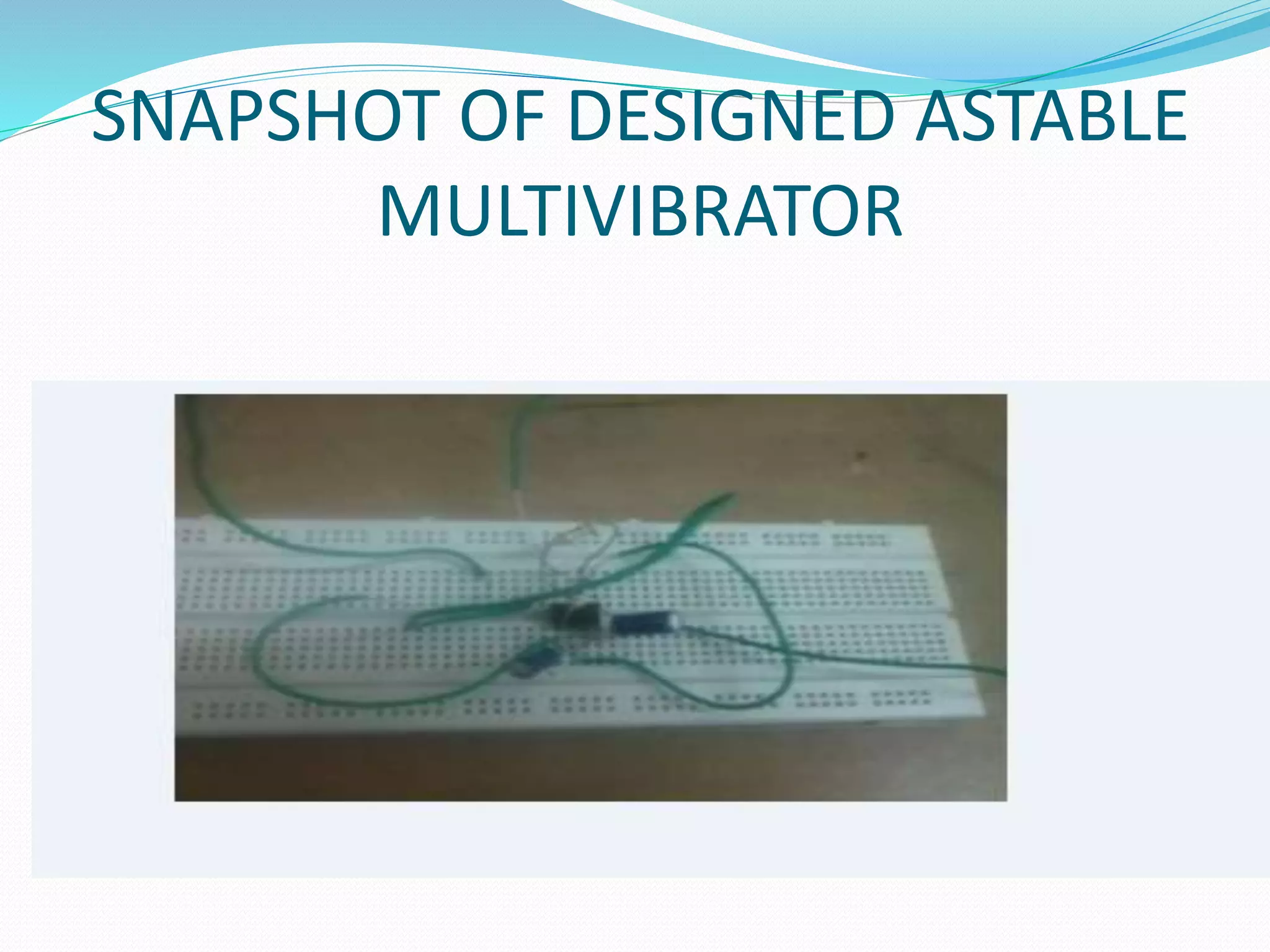 SNAPSHOT OF DESIGNED ASTABLE MULTIVIBRATOR